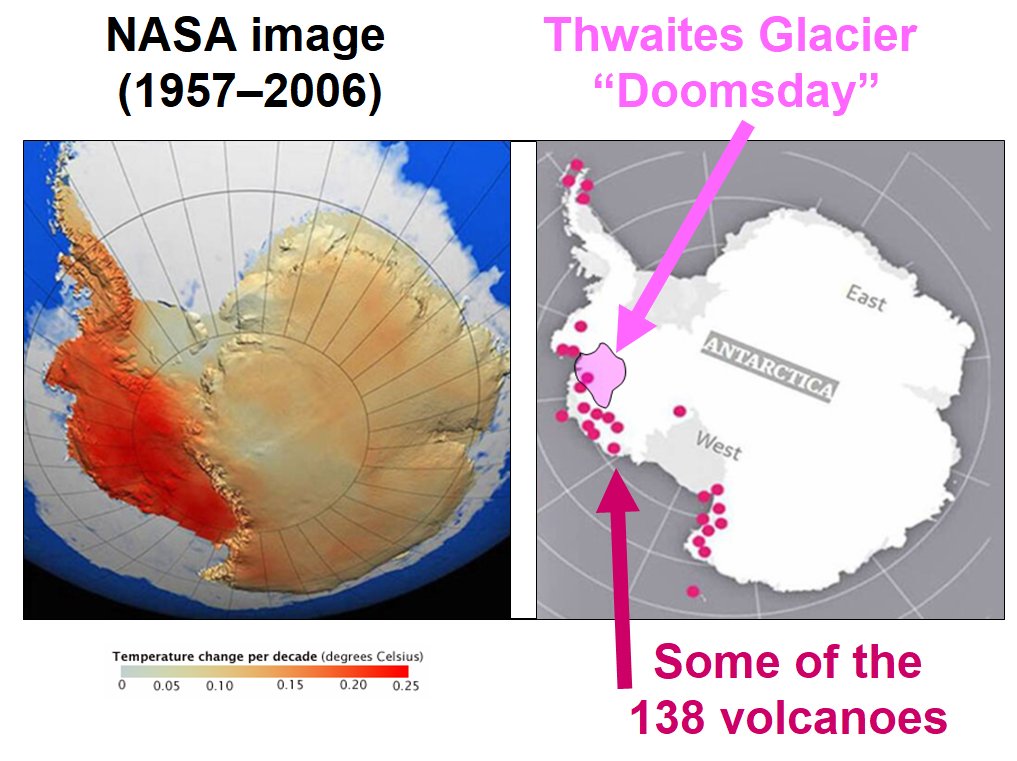 NASA image (1957–2006)

Thwaites Glacier "Doomsday"

East

ANTARCTICA

West

Temperature change per decade (degrees Celsius)
0 0.05 0.10 0.15 0.20 0.25

Some of the 138 volcanoes